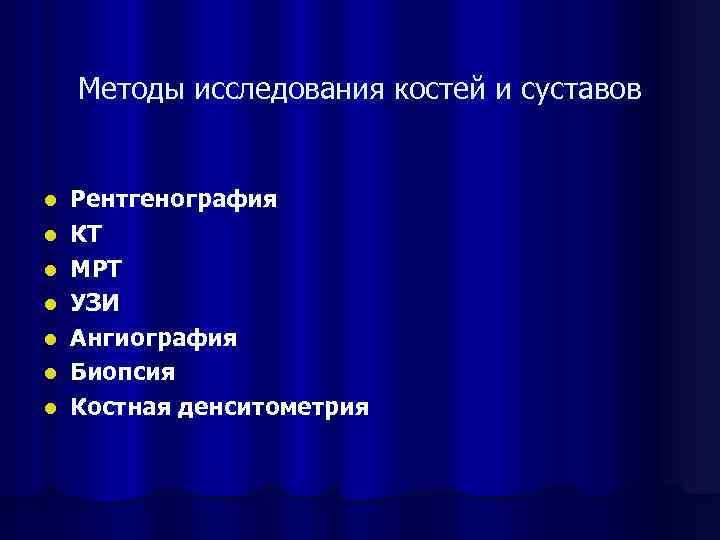 Методы исследования костей и суставов

- Рентгенография
- КТ
- МРТ
- УЗИ
- Ангиография
- Биопсия
- Костная денситометрия